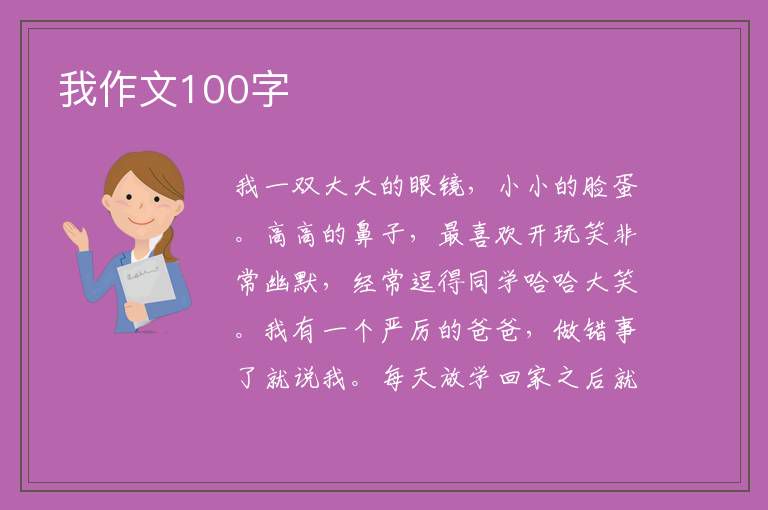 我作文100字

我一双大大的眼镜，小小的脸蛋。高高的鼻子，最喜欢开玩笑非常幽默，经常逗得同学哈哈大笑。我有一个严厉的爸爸，做错事了就说我。每天放学回家之后就